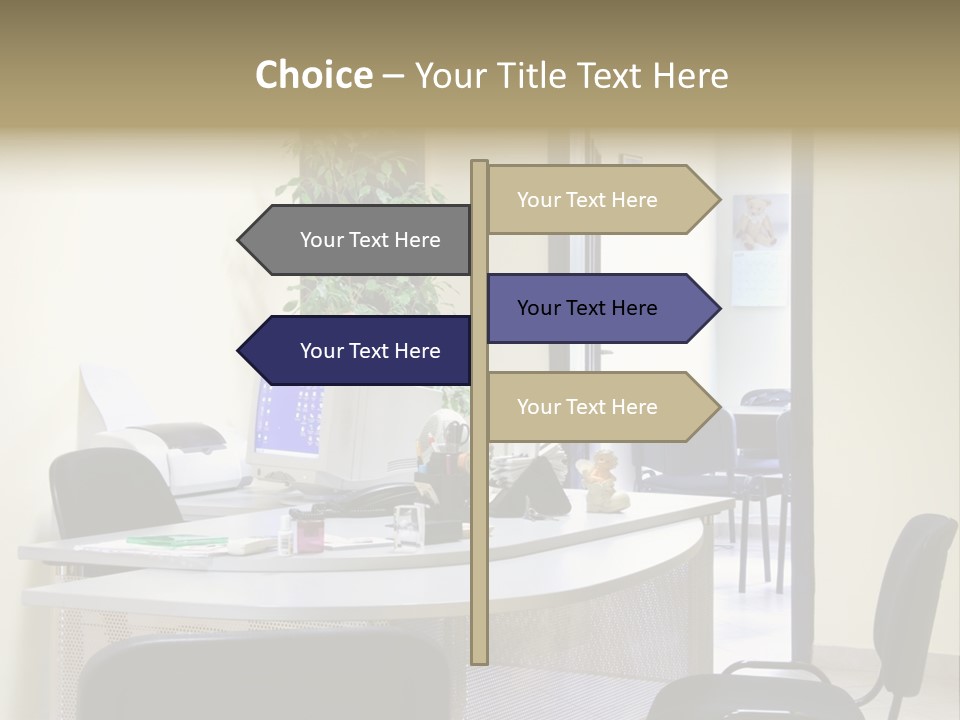 Choice – Your Title Text Here

Your Text Here

Your Text Here

Your Text Here

Your Text Here

Your Text Here